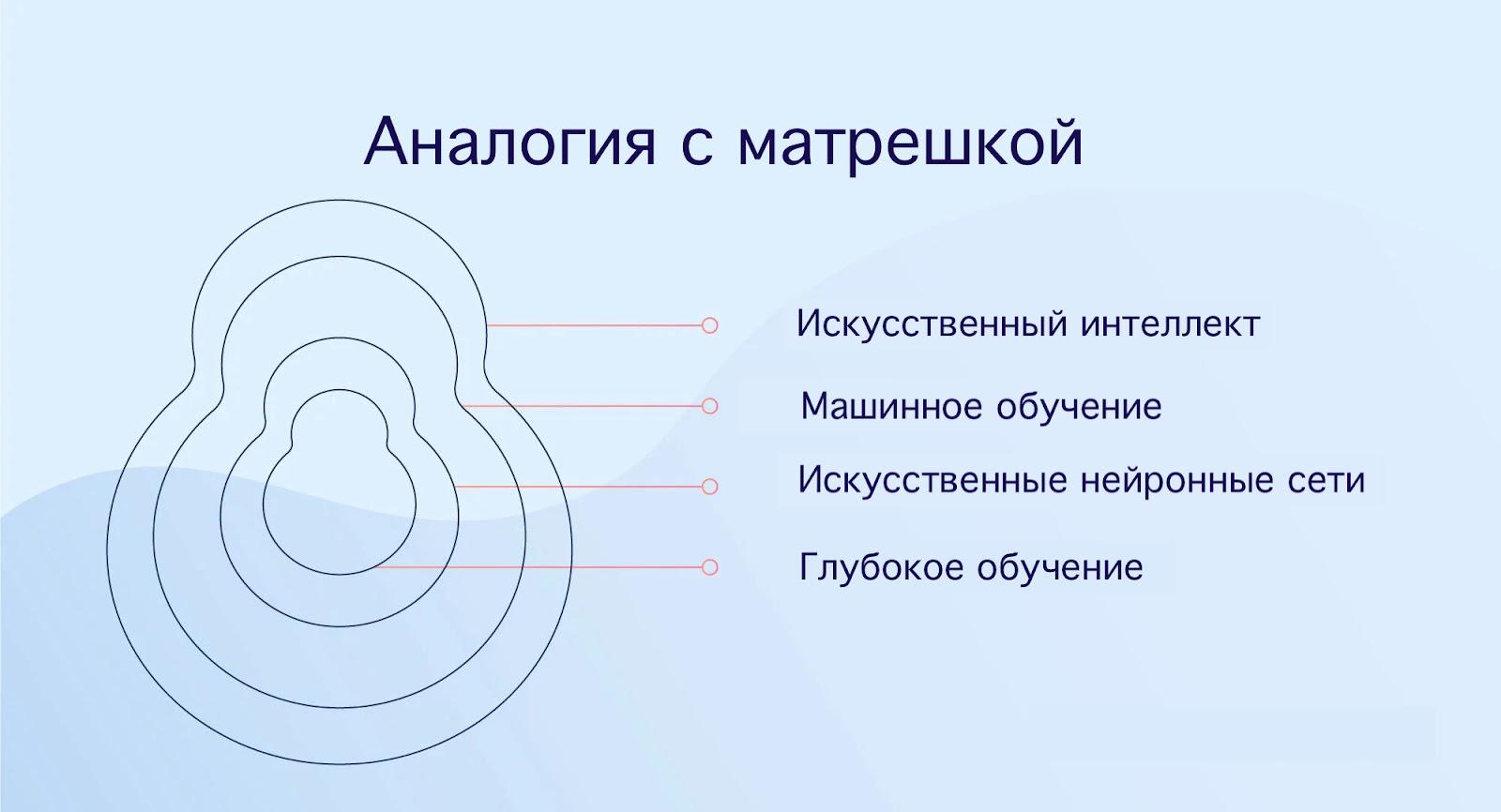 Аналогия с матрешкой

Искусственный интеллект

Машинное обучение

Искусственные нейронные сети

Глубокое обучение